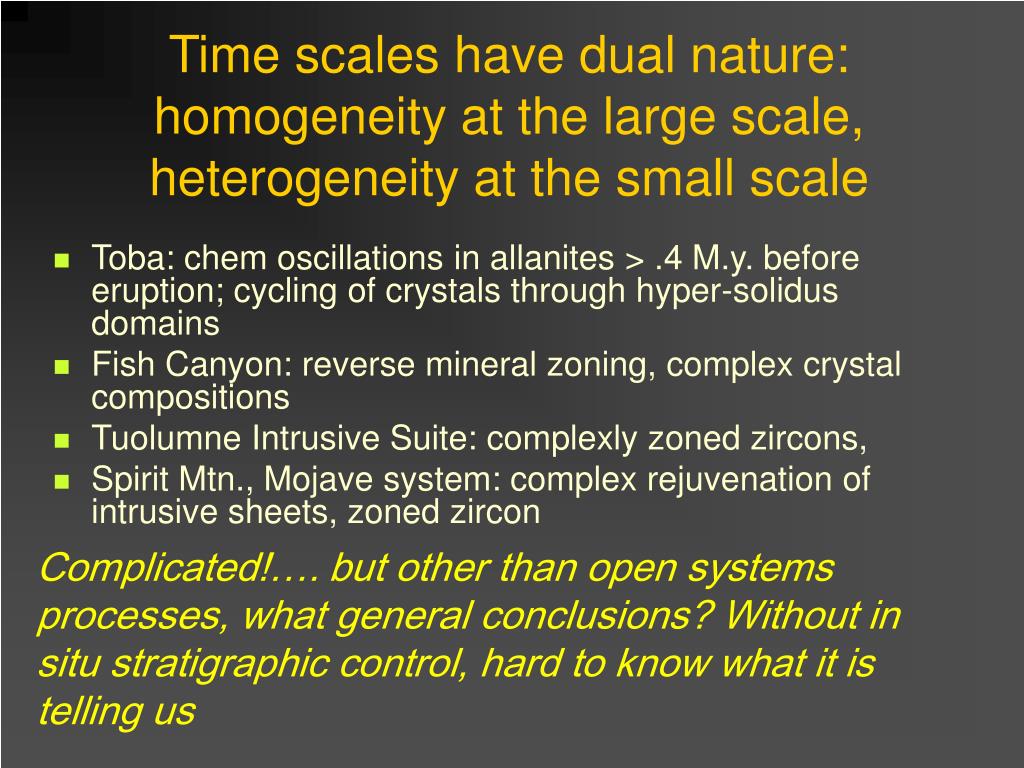 Time scales have dual nature: homogeneity at the large scale, heterogeneity at the small scale

- Toba: chem oscillations in allanites > .4 M.y. before eruption; cycling of crystals through hyper-solidus domains
- Fish Canyon: reverse mineral zoning, complex crystal compositions
- Tuolumne Intrusive Suite: complexly zoned zircons,
- Spirit Mtn., Mojave system: complex rejuvenation of intrusive sheets, zoned zircon

Complicated!…. but other than open systems processes, what general conclusions? Without in situ stratigraphic control, hard to know what it is telling us